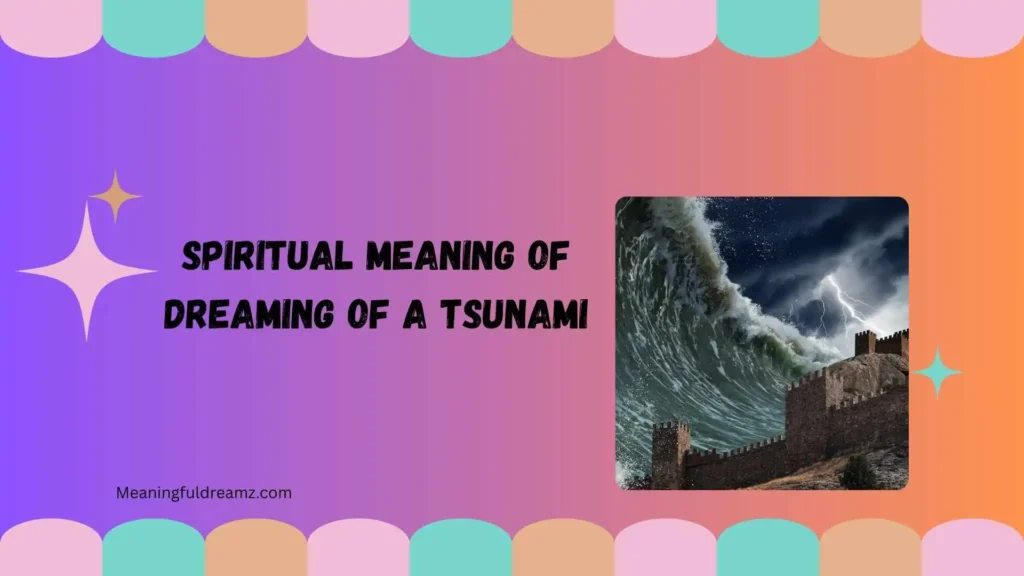 SPIRITUAL MEANING OF DREAMING OF A TSUNAMI

Meaningfuldreamz.com